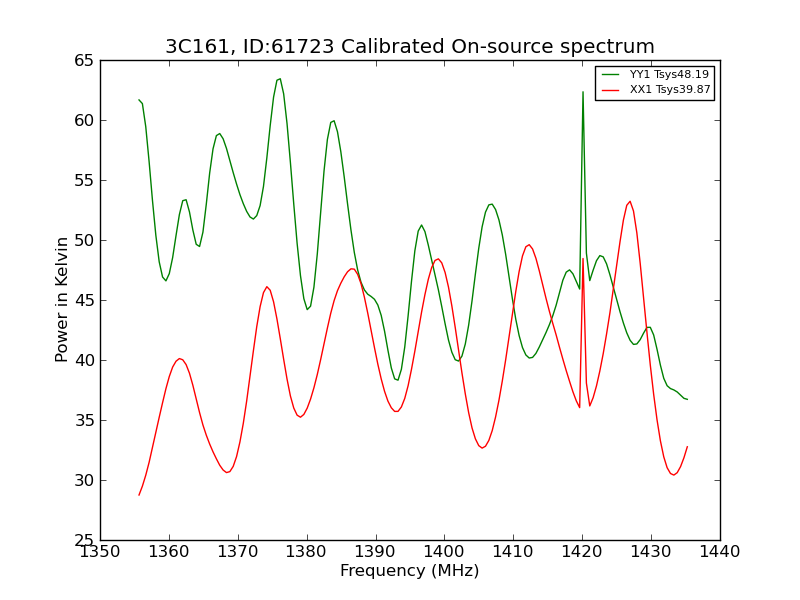 3C161, ID:61723 Calibrated On-source spectrum

YY1 Tsys48.19
XX1 Tsys39.87

Power in Kelvin

65
60
55
50
45
40
35
30
25

1350 1360 1370 1380 1390 1400 1410 1420 1430 1440

Frequency (MHz)